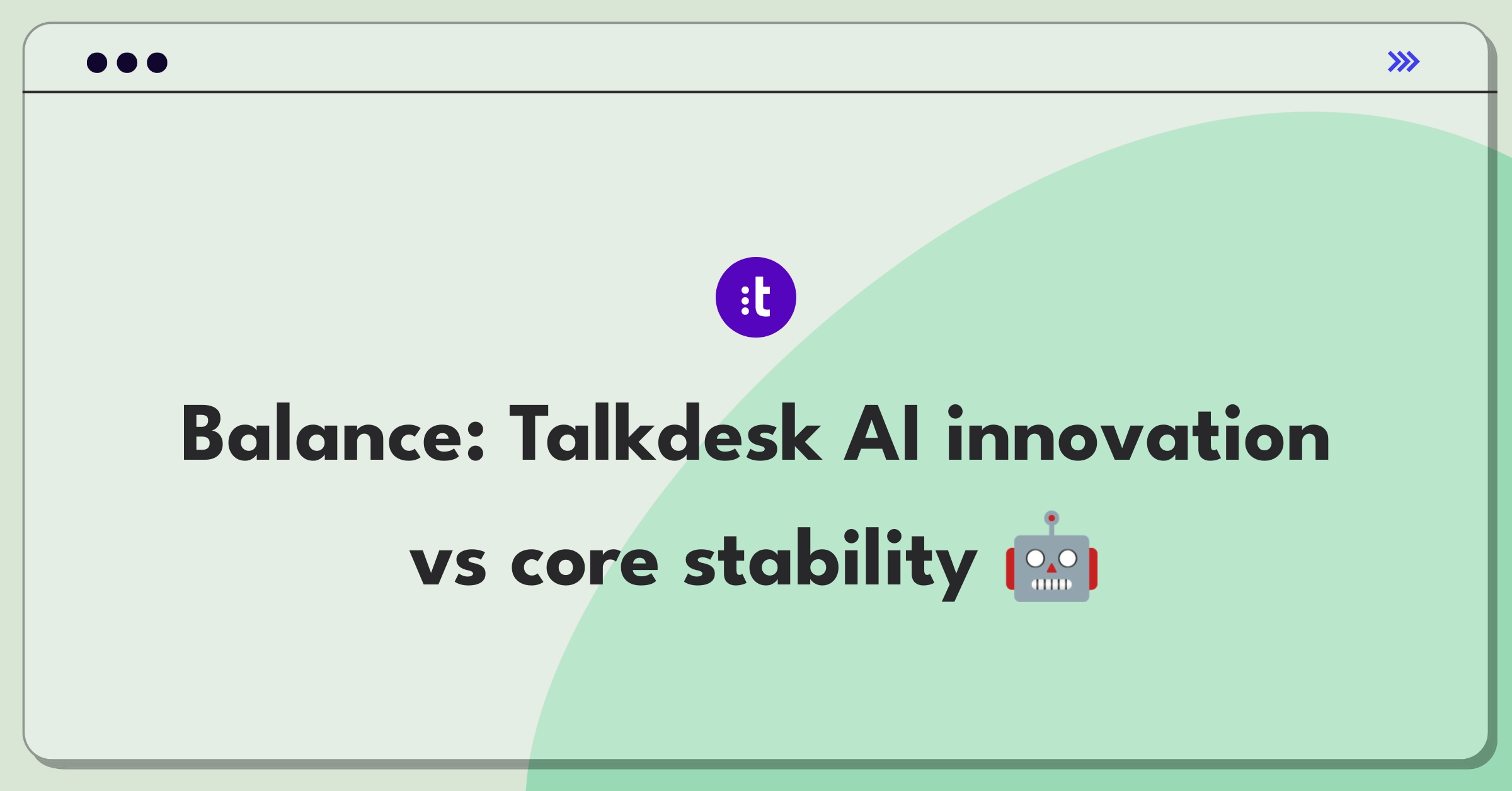 :t

Balance: Talkdesk AI innovation vs core stability 🤖